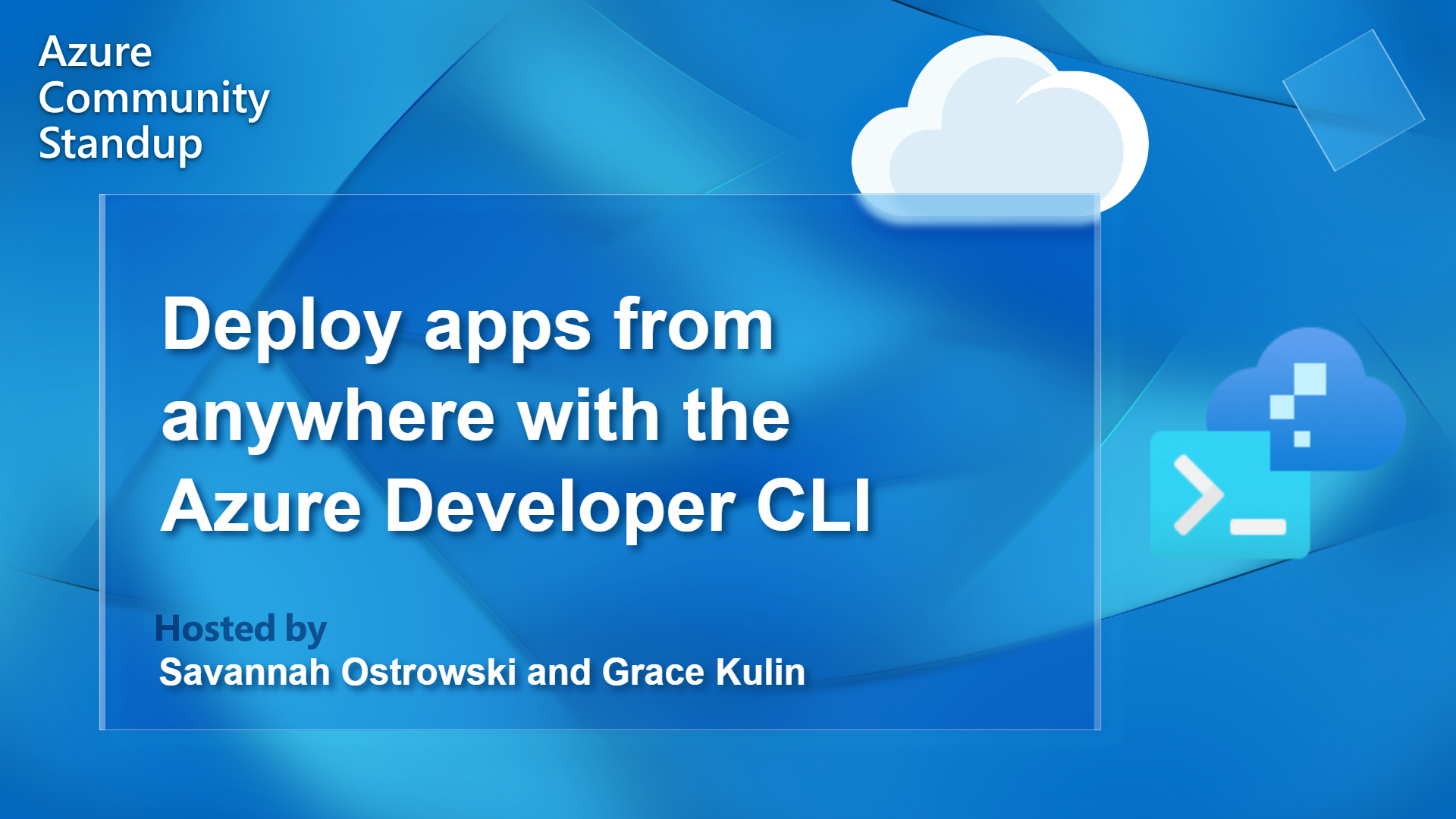 Azure Community Standup

Deploy apps from anywhere with the Azure Developer CLI

Hosted by
Savannah Ostrowski and Grace Kulin